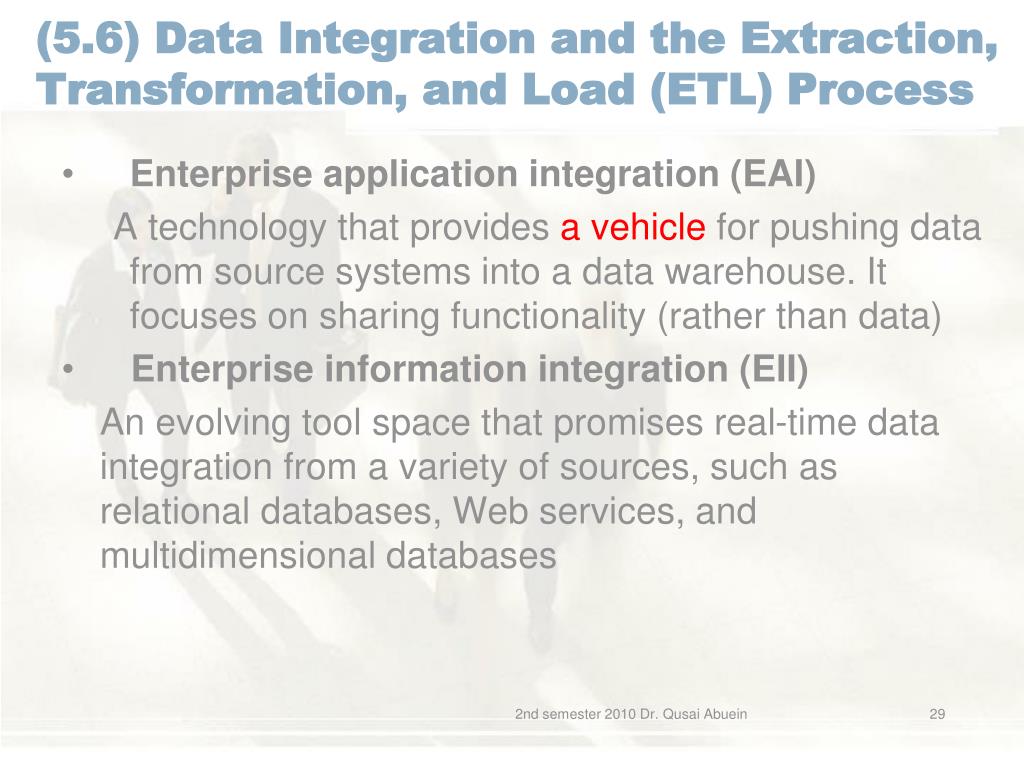 (5.6) Data Integration and the Extraction, Transformation, and Load (ETL) Process

• Enterprise application integration (EAI)
A technology that provides a vehicle for pushing data from source systems into a data warehouse. It focuses on sharing functionality (rather than data)

• Enterprise information integration (EII)
An evolving tool space that promises real-time data integration from a variety of sources, such as relational databases, Web services, and multidimensional databases

2nd semester 2010 Dr. Qusai Abuein

29